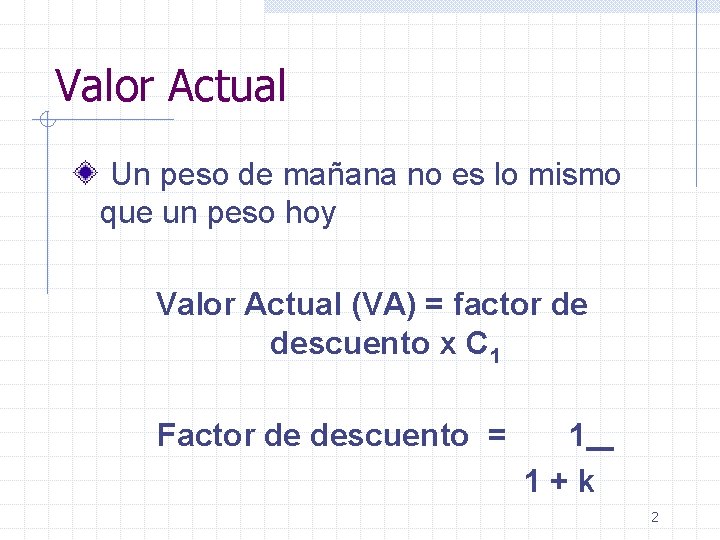 Valor Actual

Un peso de mañana no es lo mismo que un peso hoy

Valor Actual (VA) = factor de descuento x $C_1$

Factor de descuento = $\frac{1}{1 + k}$

2